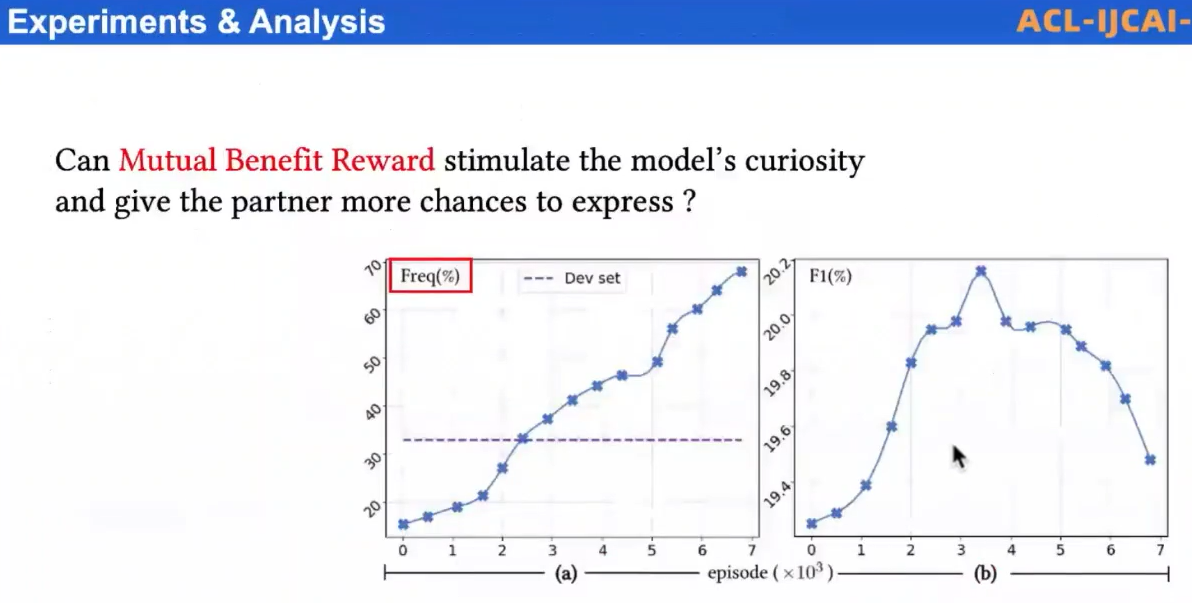 Experiments & Analysis

ACL-IJCAI-

Can Mutual Benefit Reward stimulate the model's curiosity and give the partner more chances to express ?

Freq(%)
Dev set
70
60
50
40
30
20
0 1 2 3 4 5 6 7

F1(%)
20.2
20.0
19.8
19.6
19.4
0 1 2 3 4 5 6 7

(a) episode ($\times 10^3$) (b)